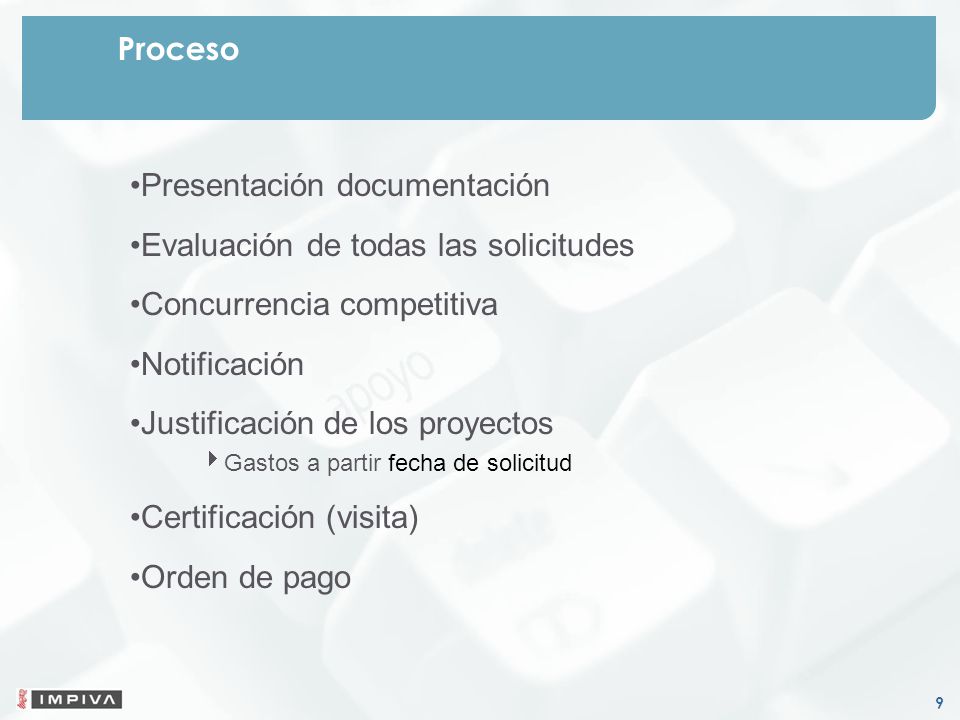 Proceso

•Presentación documentación

•Evaluación de todas las solicitudes

•Concurrencia competitiva

•Notificación

•Justificación de los proyectos

Gastos a partir fecha de solicitud

•Certificación (visita)

•Orden de pago

apoyo

IMPIVA

9